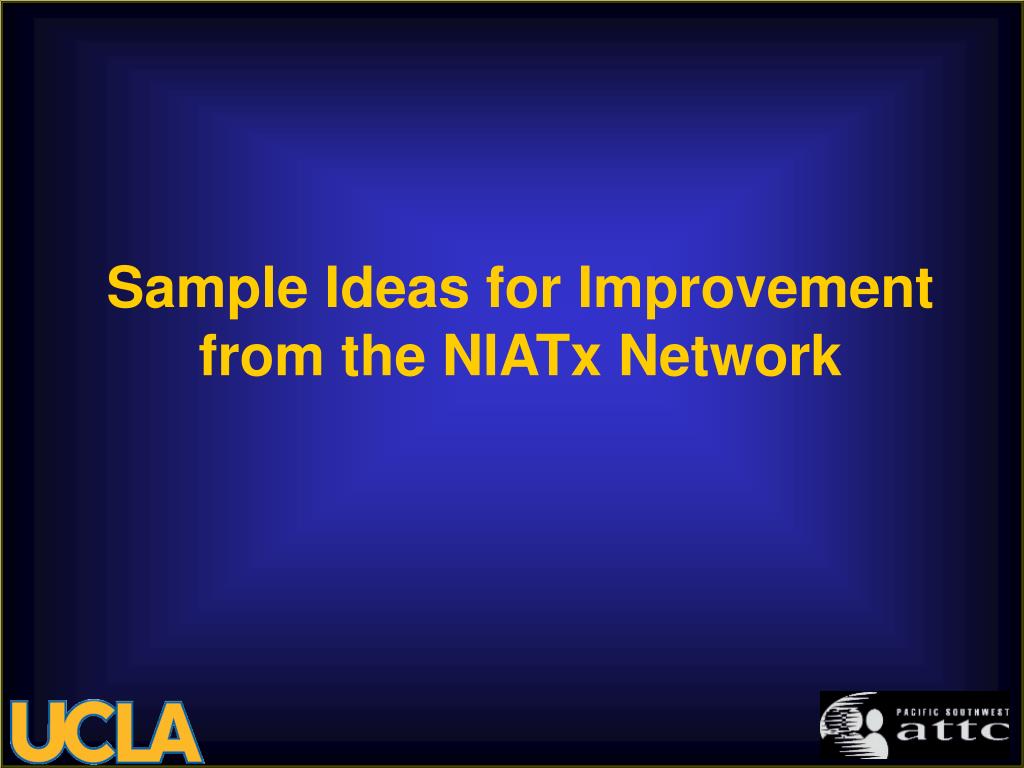 Sample Ideas for Improvement from the NIATx Network

UCLA

PACIFIC SOUTHWEST
attc